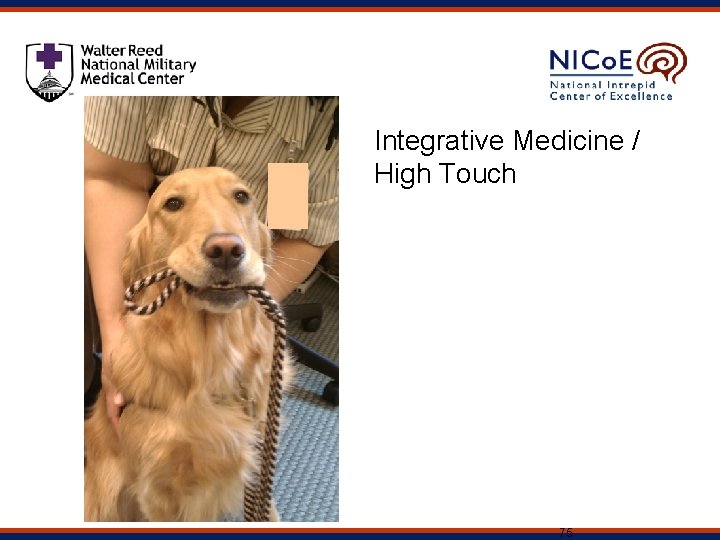 Walter Reed
National Military
Medical Center

NICoE
National Intrepid
Center of Excellence

Integrative Medicine / High Touch

75